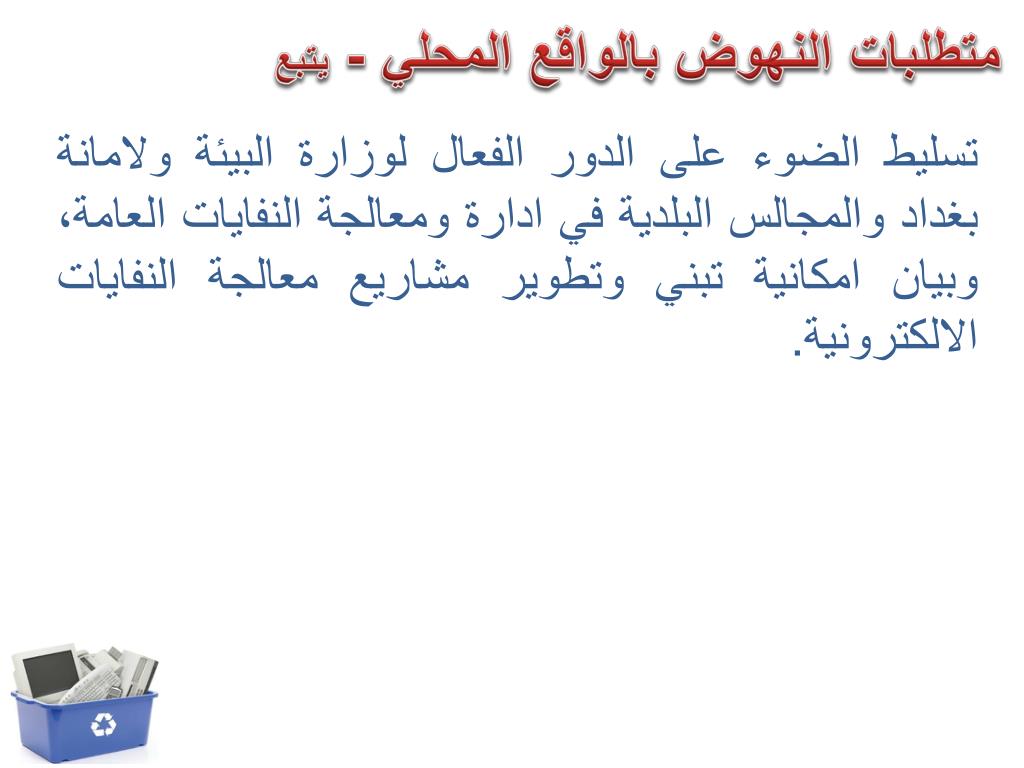 متطلبات النهوض بالواقع المحلي - يتبع

تسليط الضوء على الدور الفعال لوزارة البيئة ولامانة بغداد والمجالس البلدية في ادارة ومعالجة النفايات العامة، وبيان امكانية تبني وتطوير مشاريع معالجة النفايات الالكترونية.